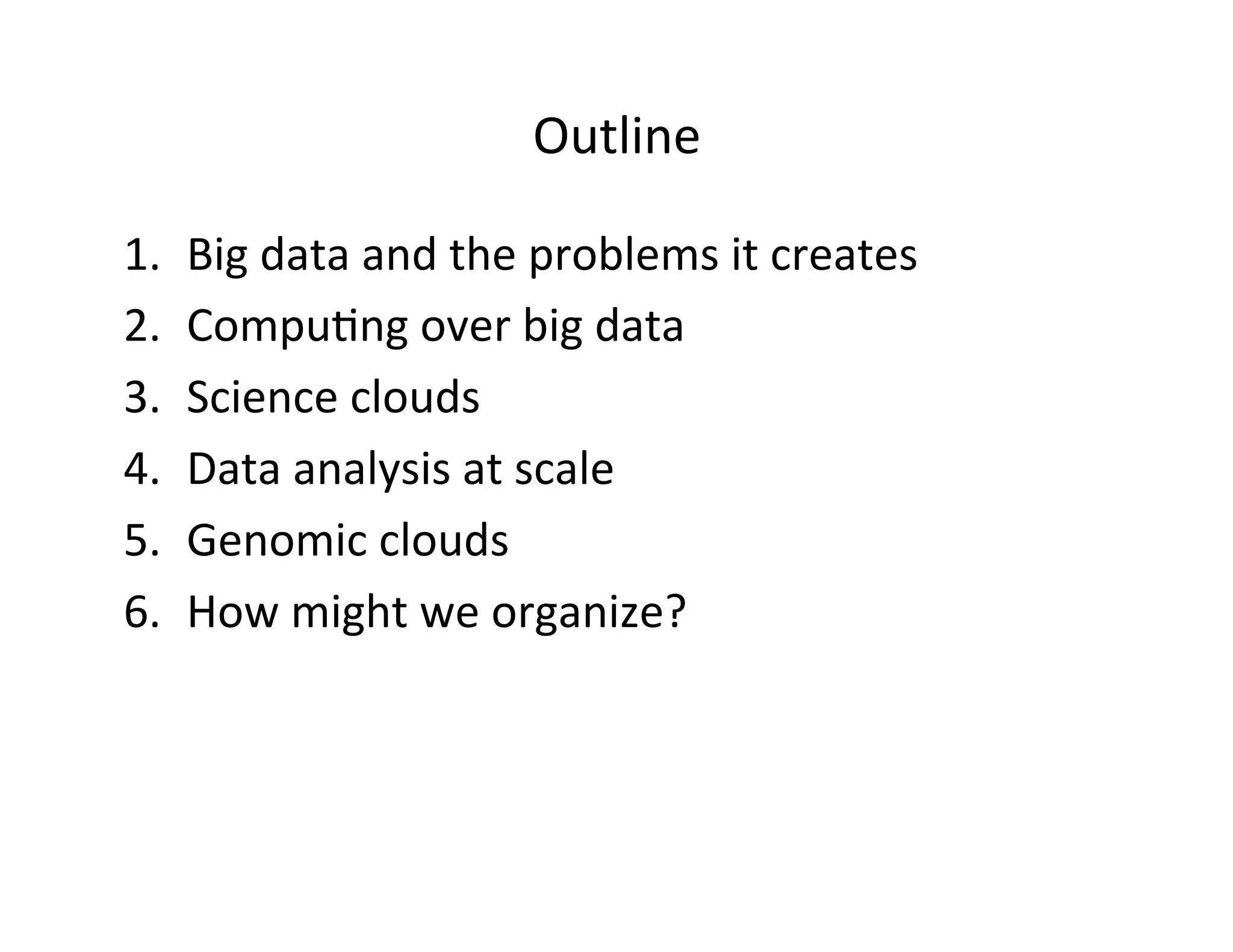 Outline

1. Big data and the problems it creates
2. Computing over big data
3. Science clouds
4. Data analysis at scale
5. Genomic clouds
6. How might we organize?